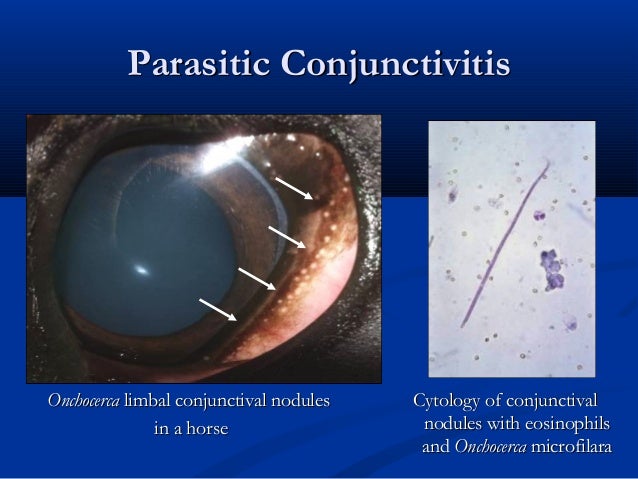 Parasitic Conjunctivitis

Onchocerca limbal conjunctival nodules in a horse

Cytology of conjunctival nodules with eosinophils and Onchocerca microfilara